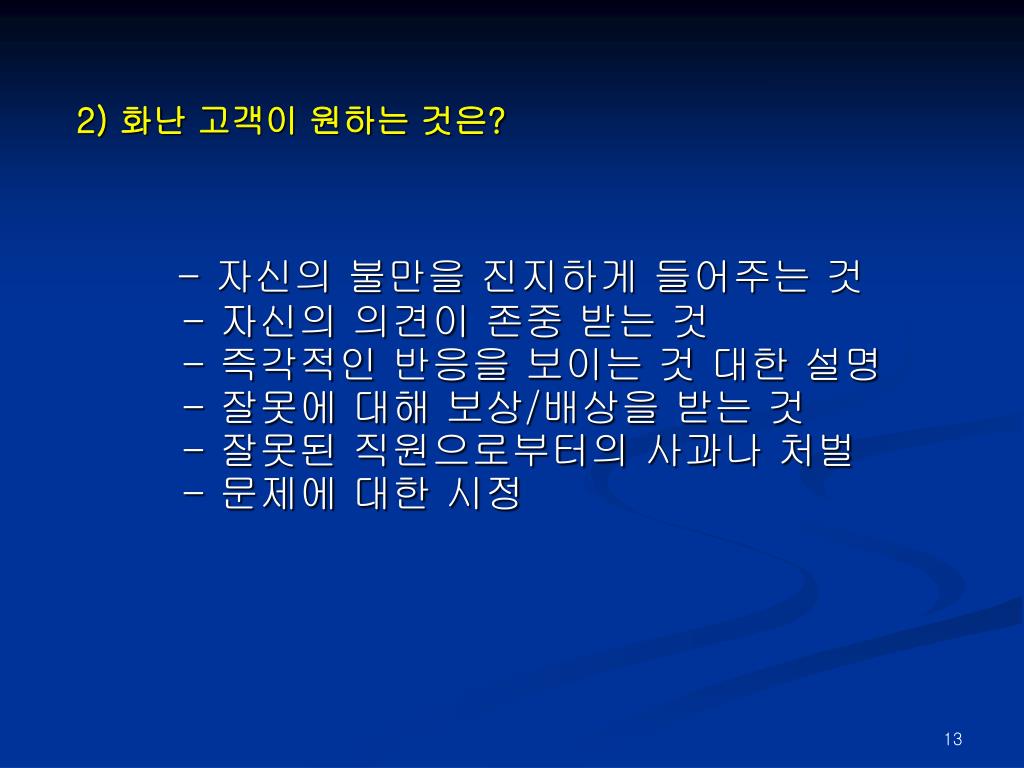 2) 화난 고객이 원하는 것은?

- 자신의 불만을 진지하게 들어주는 것
- 자신의 의견이 존중 받는 것
- 즉각적인 반응을 보이는 것 대한 설명
- 잘못에 대해 보상/배상을 받는 것
- 잘못된 직원으로부터의 사과나 처벌
- 문제에 대한 시정

13